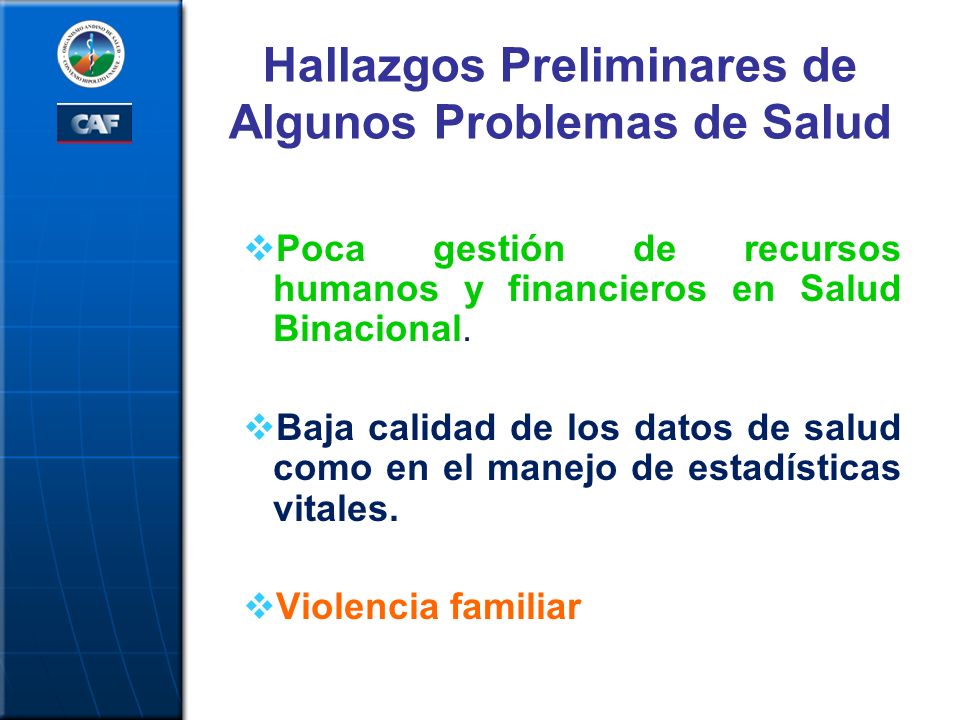 ORGANISMO ANDINO DE SALUD
CONVENIO HIPOLITO UNANUE

CAF

Hallazgos Preliminares de Algunos Problemas de Salud

❖Poca gestión de recursos humanos y financieros en Salud Binacional.

❖Baja calidad de los datos de salud como en el manejo de estadísticas vitales.

❖Violencia familiar